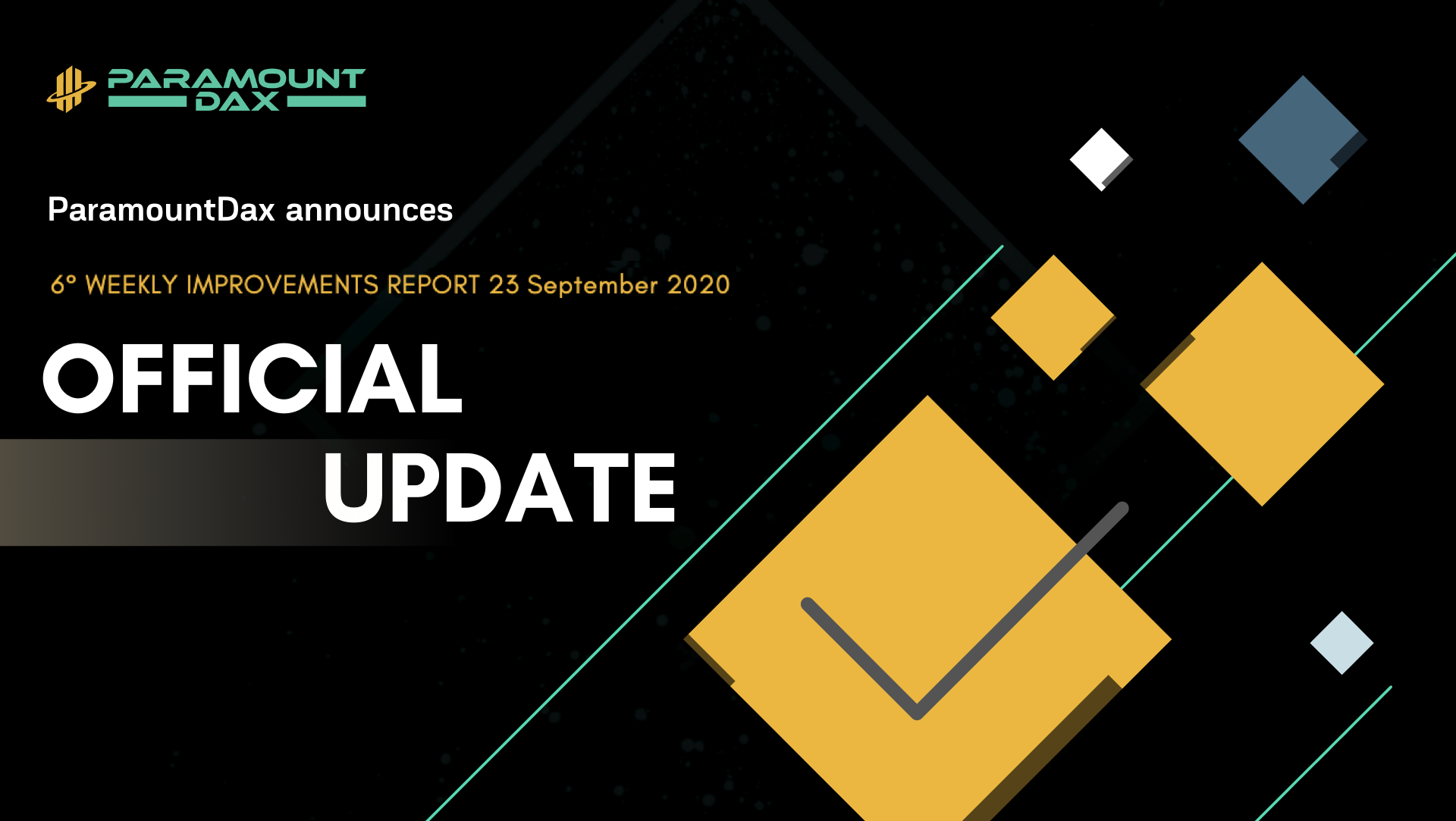 PARAMOUNT DAX

ParamountDax announces

6° WEEKLY IMPROVEMENTS REPORT 23 September 2020

OFFICIAL UPDATE